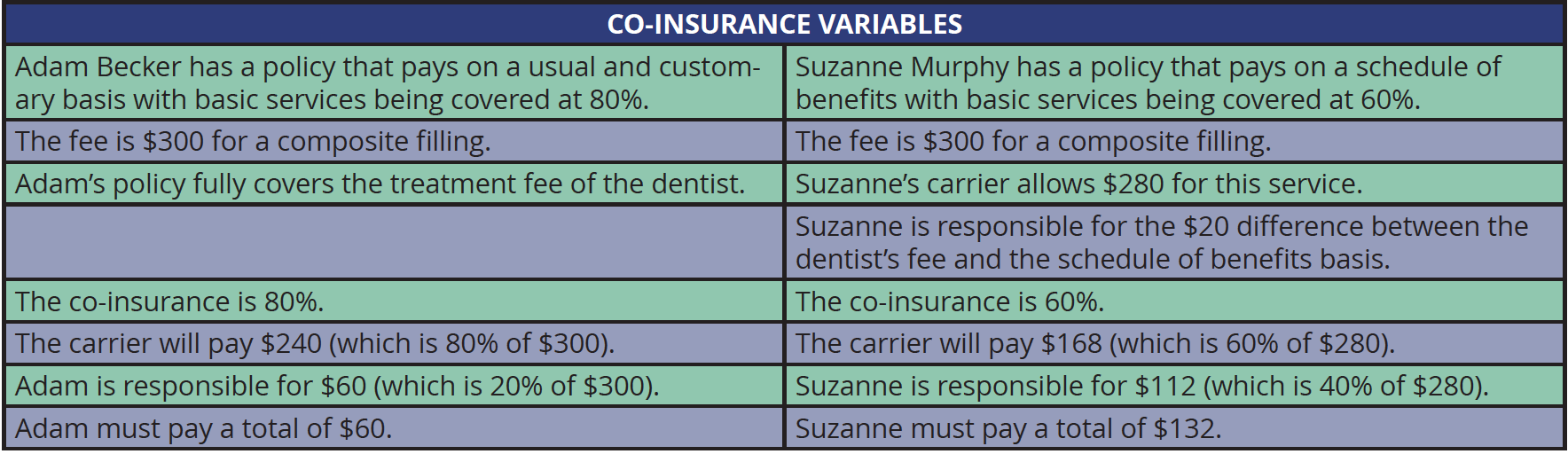 | CO-INSURANCE VARIABLES | |
|---|---|
| Adam Becker has a policy that pays on a usual and customary basis with basic services being covered at 80%. | Suzanne Murphy has a policy that pays on a schedule of benefits with basic services being covered at 60%. |
| The fee is \$300 for a composite filling. | The fee is \$300 for a composite filling. |
| Adam's policy fully covers the treatment fee of the dentist. | Suzanne's carrier allows \$280 for this service. |
| | Suzanne is responsible for the \$20 difference between the dentist's fee and the schedule of benefits basis. |
| The co-insurance is 80%. | The co-insurance is 60%. |
| The carrier will pay \$240 (which is 80% of \$300). | The carrier will pay \$168 (which is 60% of \$280). |
| Adam is responsible for \$60 (which is 20% of \$300). | Suzanne is responsible for \$112 (which is 40% of \$280). |
| Adam must pay a total of \$60. | Suzanne must pay a total of \$132. |